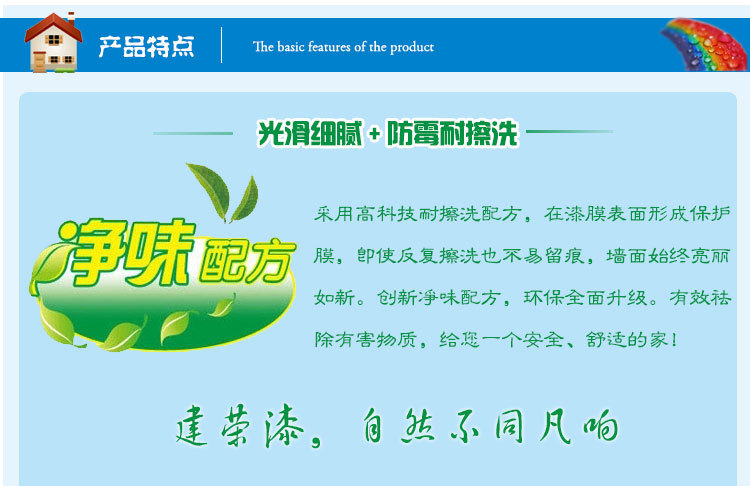 产品特点

The basic features of the product

光滑细腻 + 防霉耐擦洗

净味配方

采用高科技耐擦洗配方，在漆膜表面形成保护膜，即使反复擦洗也不易留痕，墙面始终亮丽如新。创新净味配方，环保全面升级。有效祛除有害物质，给您一个安全、舒适的家！

建荣漆，自然不同凡响